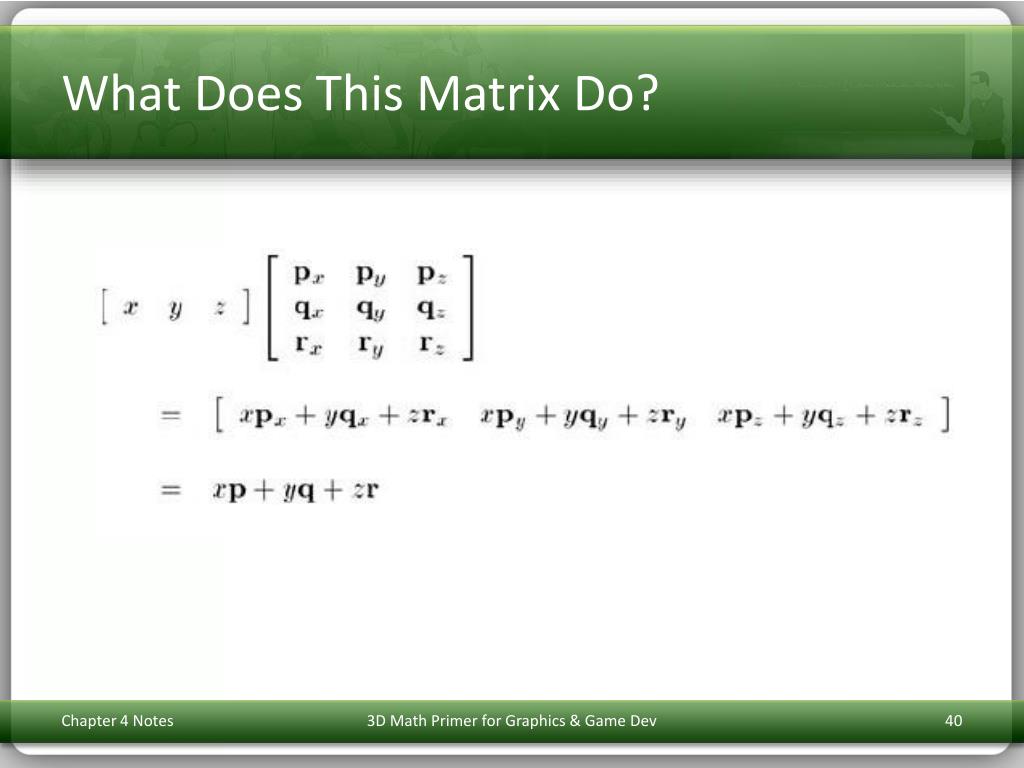 What Does This Matrix Do?

$\begin{bmatrix} x & y & z \end{bmatrix} \begin{bmatrix} \mathbf{p}_x & \mathbf{p}_y & \mathbf{p}_z \\ \mathbf{q}_x & \mathbf{q}_y & \mathbf{q}_z \\ \mathbf{r}_x & \mathbf{r}_y & \mathbf{r}_z \end{bmatrix}$

$= \begin{bmatrix} x\mathbf{p}_x + y\mathbf{q}_x + z\mathbf{r}_x & x\mathbf{p}_y + y\mathbf{q}_y + z\mathbf{r}_y & x\mathbf{p}_z + y\mathbf{q}_z + z\mathbf{r}_z \end{bmatrix}$

$= x\mathbf{p} + y\mathbf{q} + z\mathbf{r}$

Chapter 4 Notes

3D Math Primer for Graphics & Game Dev

40